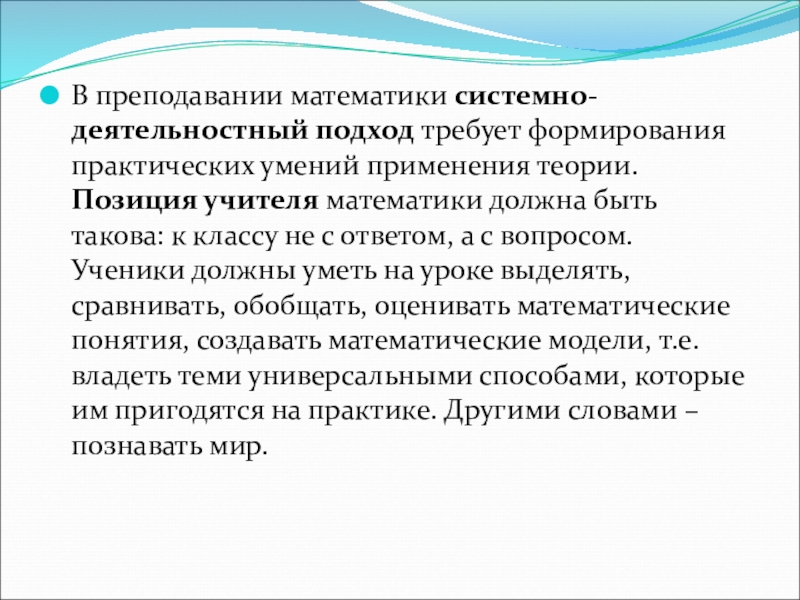 В преподавании математики системно-деятельностный подход требует формирования практических умений применения теории. Позиция учителя математики должна быть такова: к классу не с ответом, а с вопросом. Ученики должны уметь на уроке выделять, сравнивать, обобщать, оценивать математические понятия, создавать математические модели, т.е. владеть теми универсальными способами, которые им пригодятся на практике. Другими словами – познавать мир.